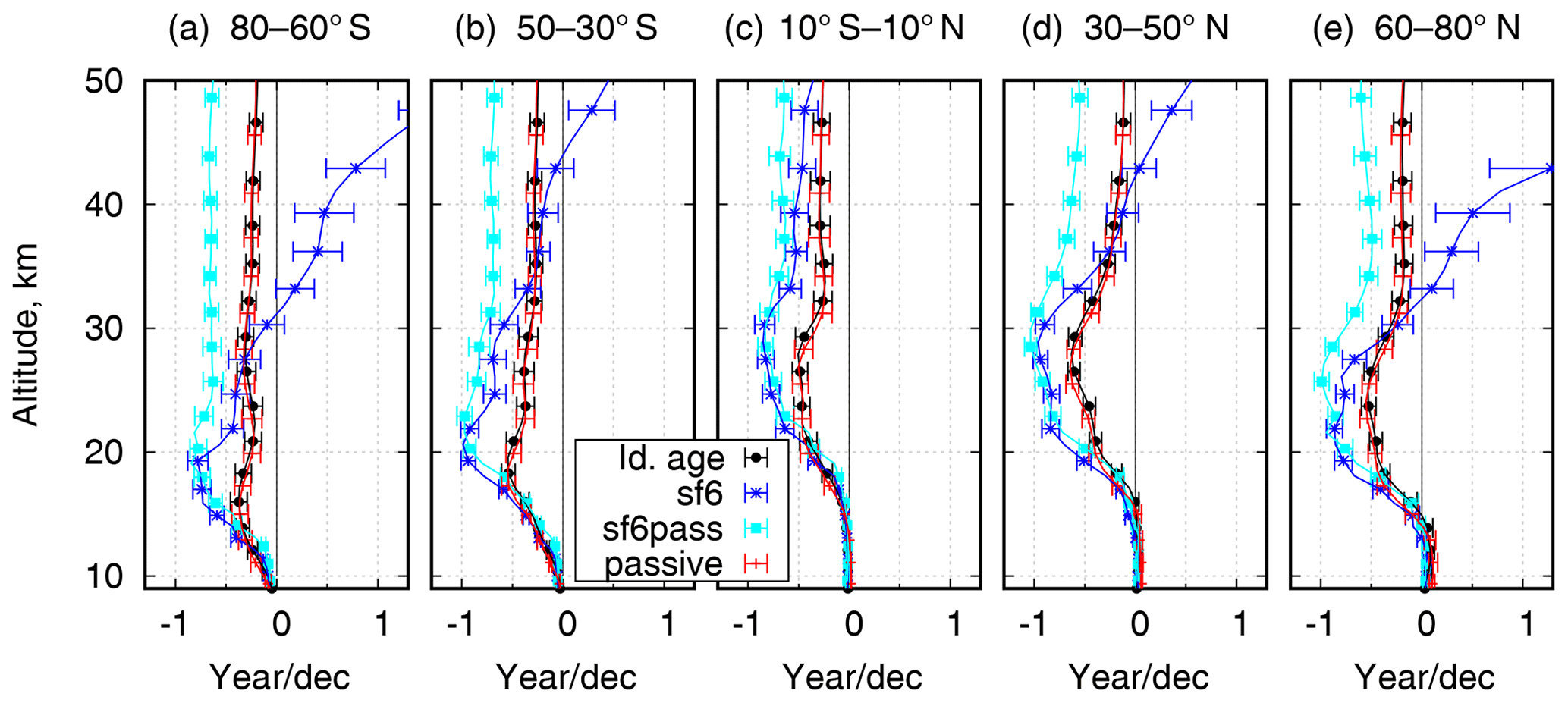 (a) 80–60° S
(b) 50–30° S
(c) 10° S–10° N
(d) 30–50° N
(e) 60–80° N

Altitude, km

50
40
30
20
10

Id. age
sf6
sf6pass
passive

-1 0 1
Year/dec
-1 0 1
Year/dec
-1 0 1
Year/dec
-1 0 1
Year/dec
-1 0 1
Year/dec